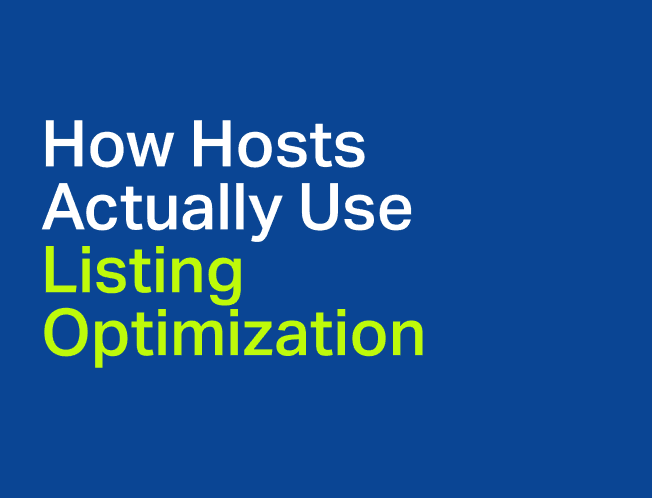 How Hosts Actually Use Listing Optimization